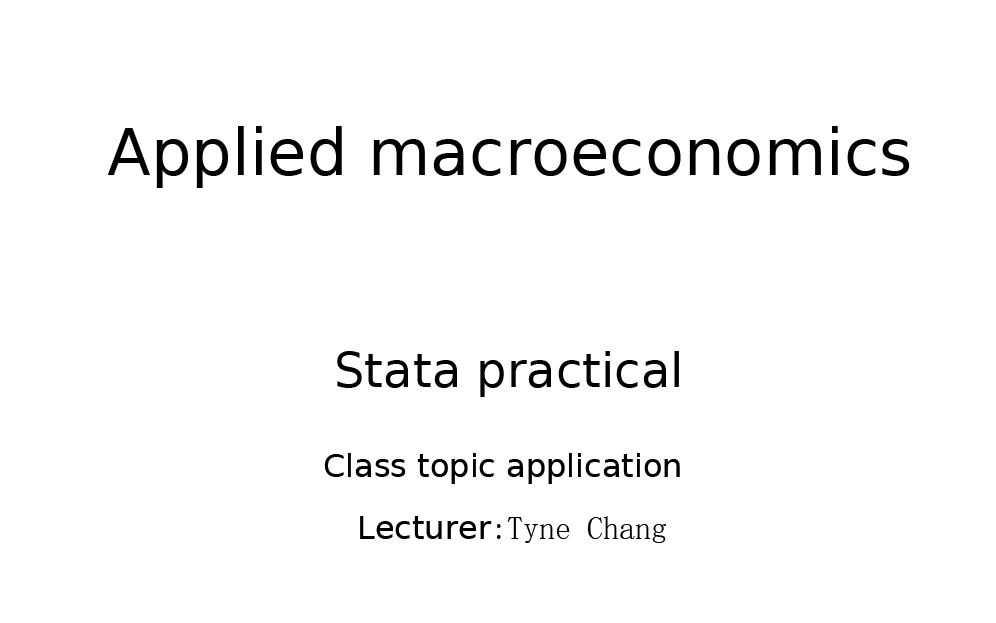 Applied macroeconomics

Stata practical

Class topic application

Lecturer:Tyne Chang